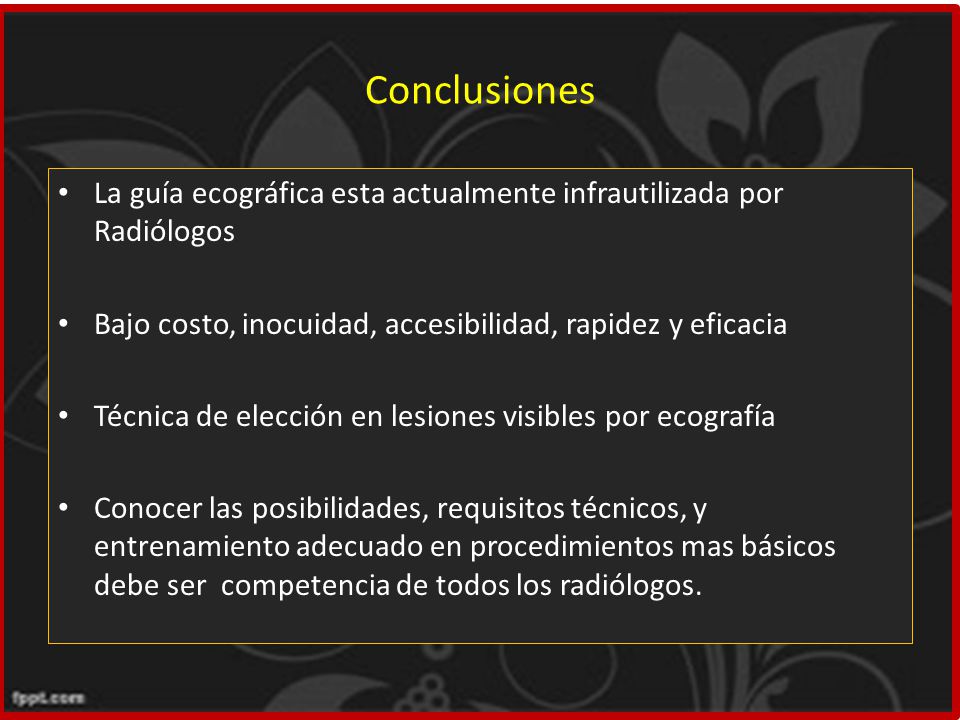 Conclusiones

• La guía ecográfica esta actualmente infrautilizada por Radiólogos

• Bajo costo, inocuidad, accesibilidad, rapidez y eficacia

• Técnica de elección en lesiones visibles por ecografía

• Conocer las posibilidades, requisitos técnicos, y entrenamiento adecuado en procedimientos mas básicos debe ser competencia de todos los radiólogos.

fppt.com